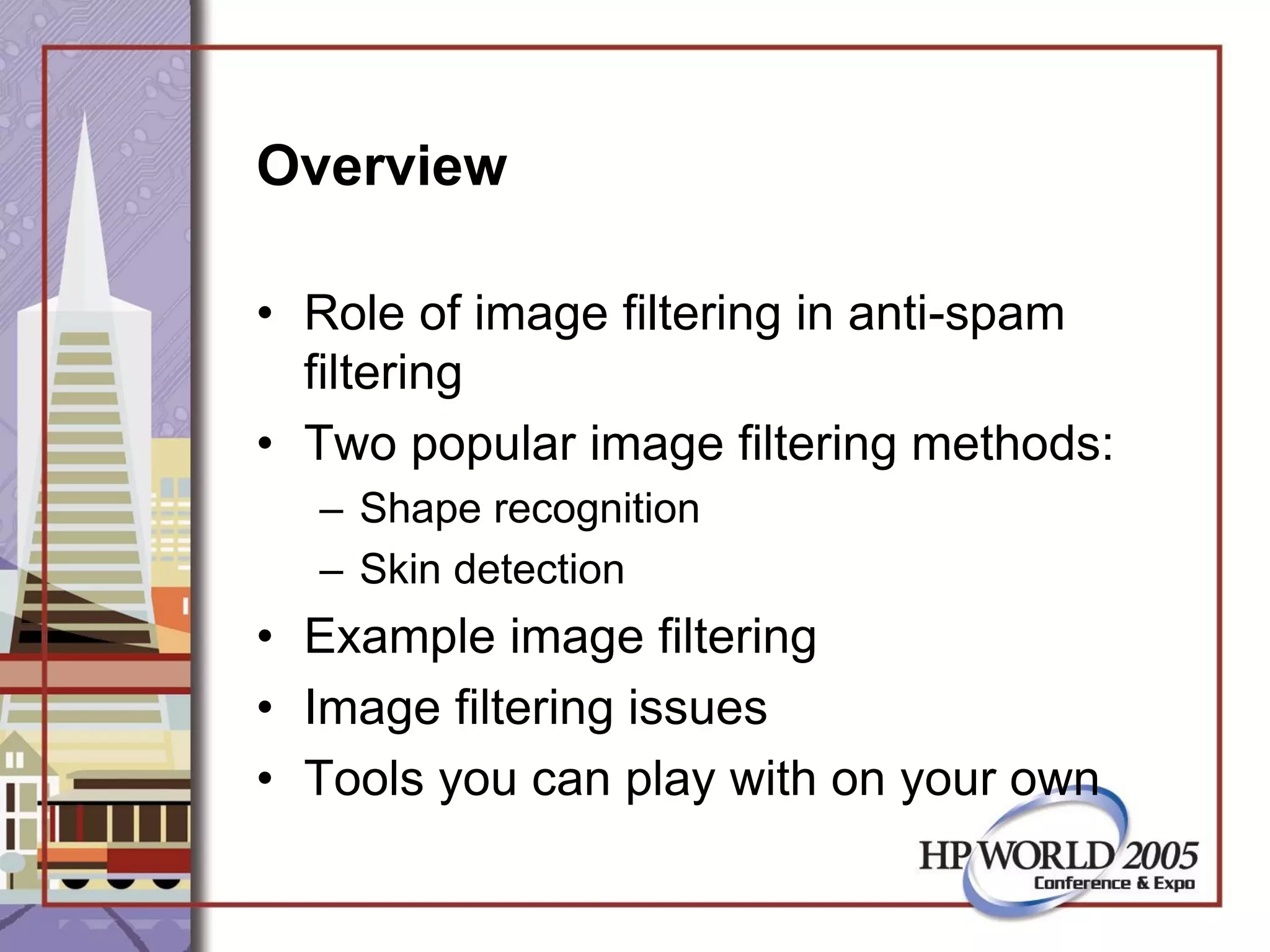 Overview

• Role of image filtering in anti-spam filtering
• Two popular image filtering methods:
– Shape recognition
– Skin detection
• Example image filtering
• Image filtering issues
• Tools you can play with on your own

HP WORLD 2005
Conference & Expo